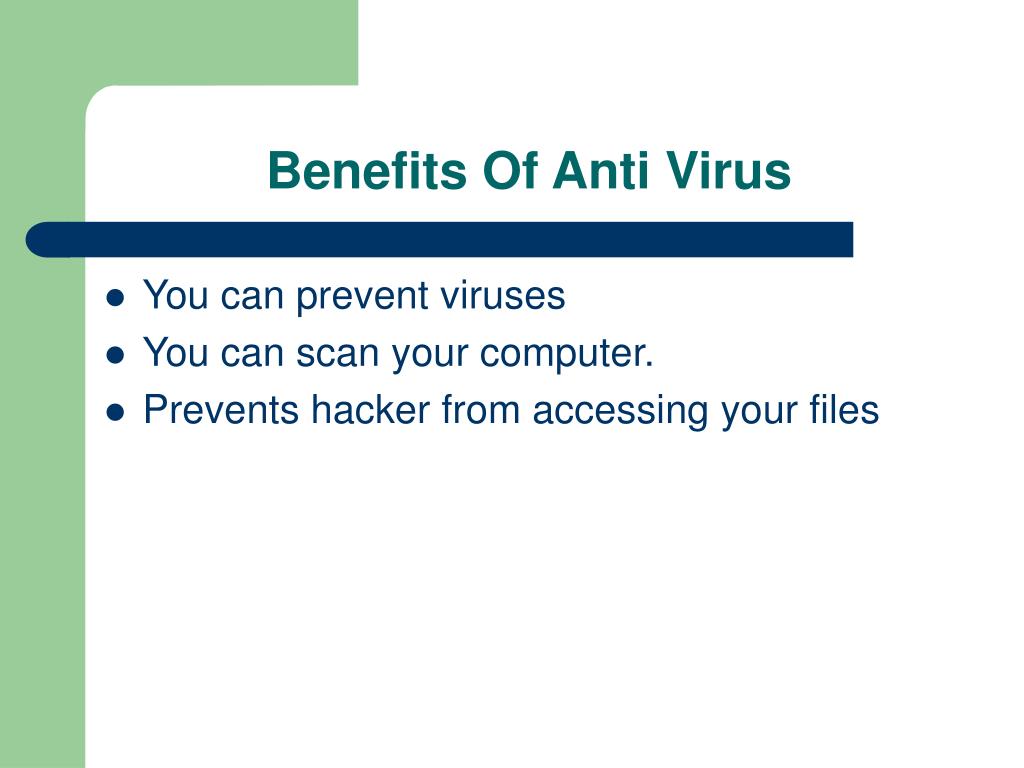 Benefits Of Anti Virus

- You can prevent viruses
- You can scan your computer.
- Prevents hacker from accessing your files